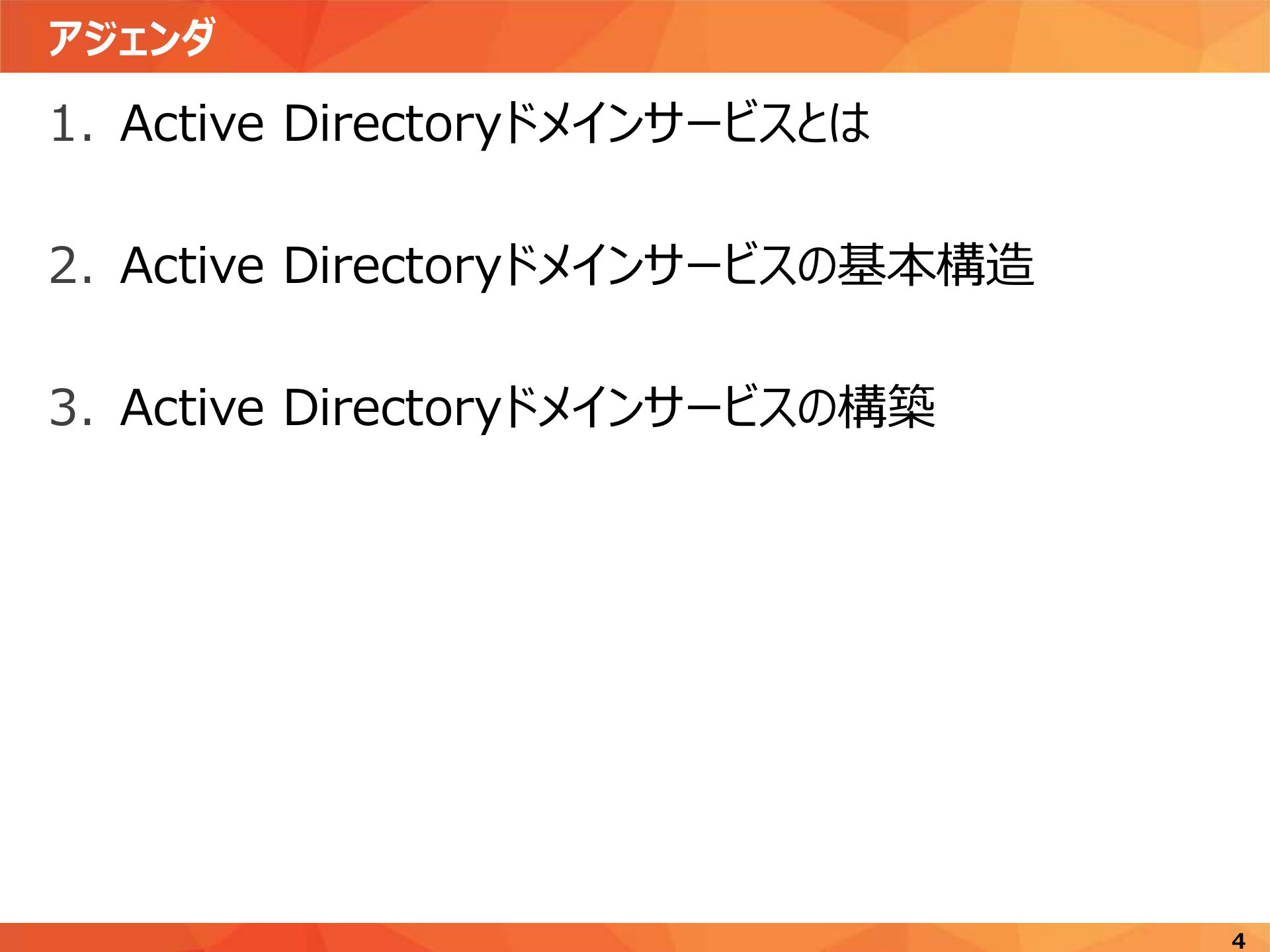 アジェンダ

1. Active Directoryドメインサービスとは

2. Active Directoryドメインサービスの基本構造

3. Active Directoryドメインサービスの構築

4